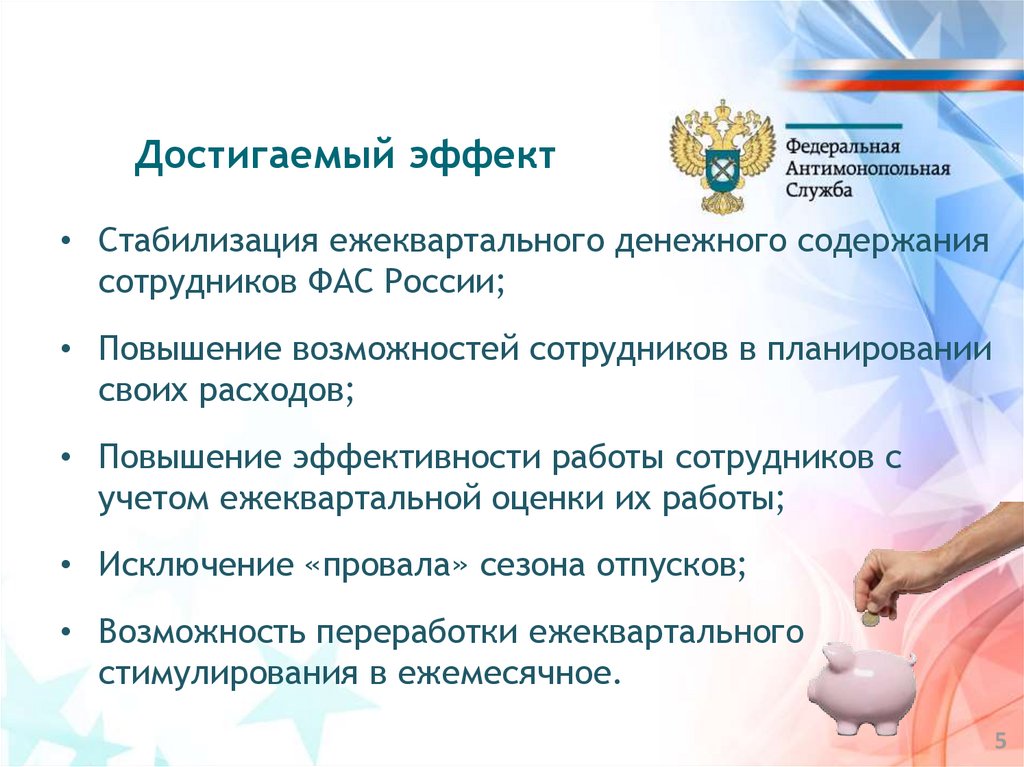 Достигаемый эффект

Федеральная Антимонопольная Служба

• Стабилизация ежеквартального денежного содержания сотрудников ФАС России;

• Повышение возможностей сотрудников в планировании своих расходов;

• Повышение эффективности работы сотрудников с учетом ежеквартальной оценки их работы;

• Исключение «провала» сезона отпусков;

• Возможность переработки ежеквартального стимулирования в ежемесячное.

5